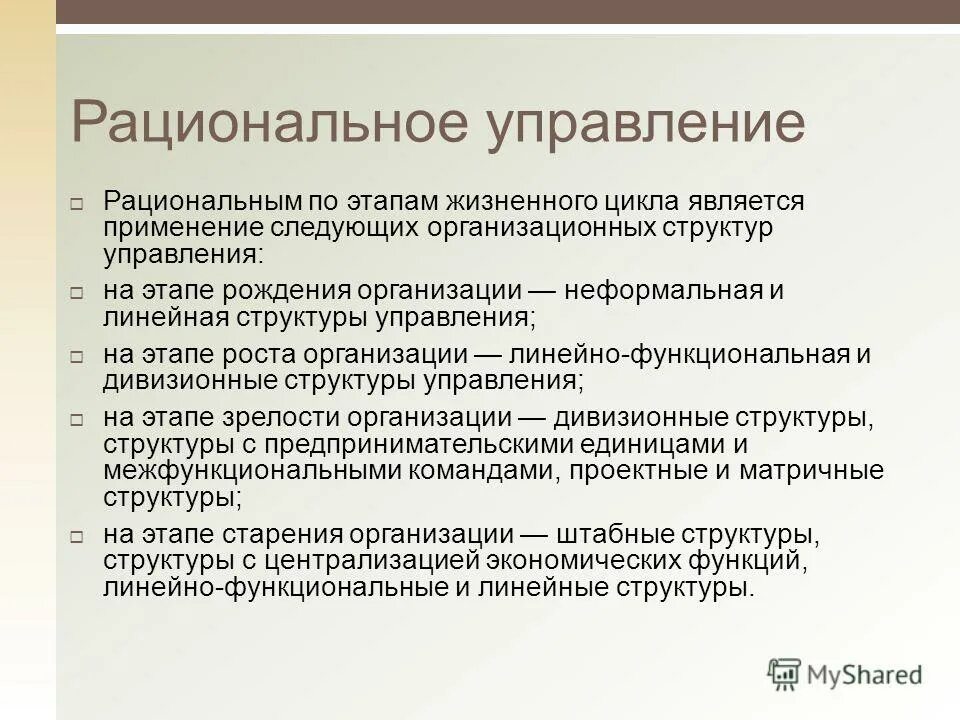 Рациональное управление

Рациональным по этапам жизненного цикла является применение следующих организационных структур управления:

на этапе рождения организации — неформальная и линейная структуры управления;

на этапе роста организации — линейно-функциональная и дивизионные структуры управления;

на этапе зрелости организации — дивизионные структуры, структуры с предпринимательскими единицами и межфункциональными командами, проектные и матричные структуры;

на этапе старения организации — штабные структуры, структуры с централизацией экономических функций, линейно-функциональные и линейные структуры.

MyShared